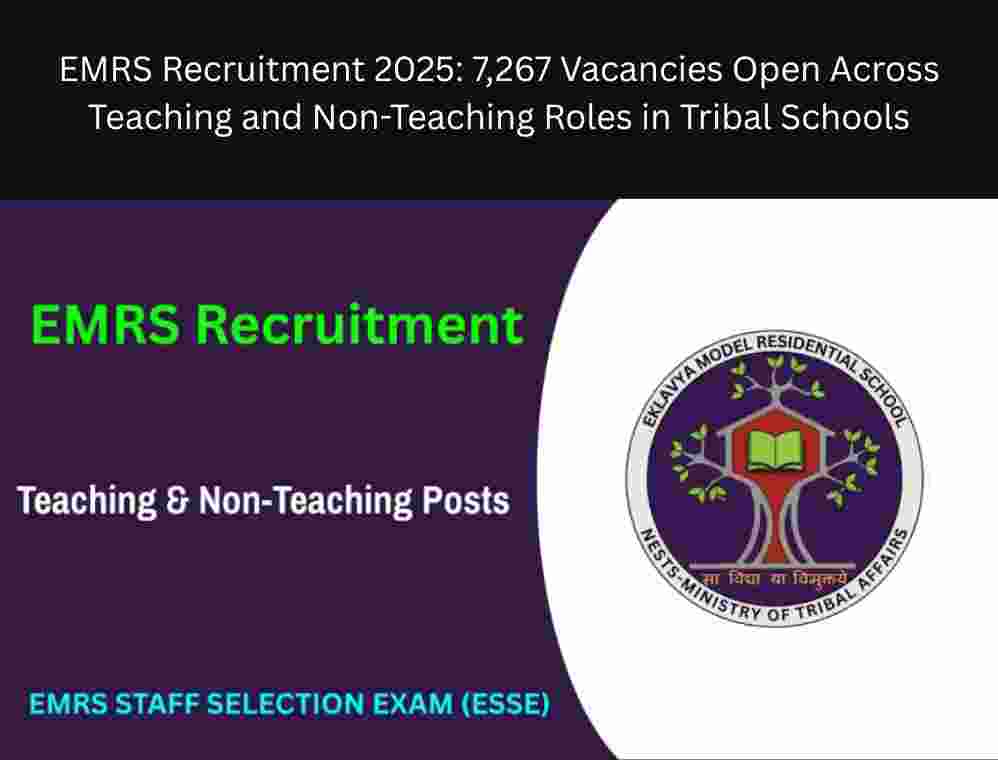 EMRS Recruitment 2025: 7,267 Vacancies Open Across Teaching and Non-Teaching Roles in Tribal Schools

EMRS Recruitment

Teaching & Non-Teaching Posts

EMRS STAFF SELECTION EXAM (ESSE)

EKLAVYA MODEL RESIDENTIAL SCHOOL

सा विद्या या विमुक्तये

NESTS-MINISTRY OF TRIBAL AFFAIRS